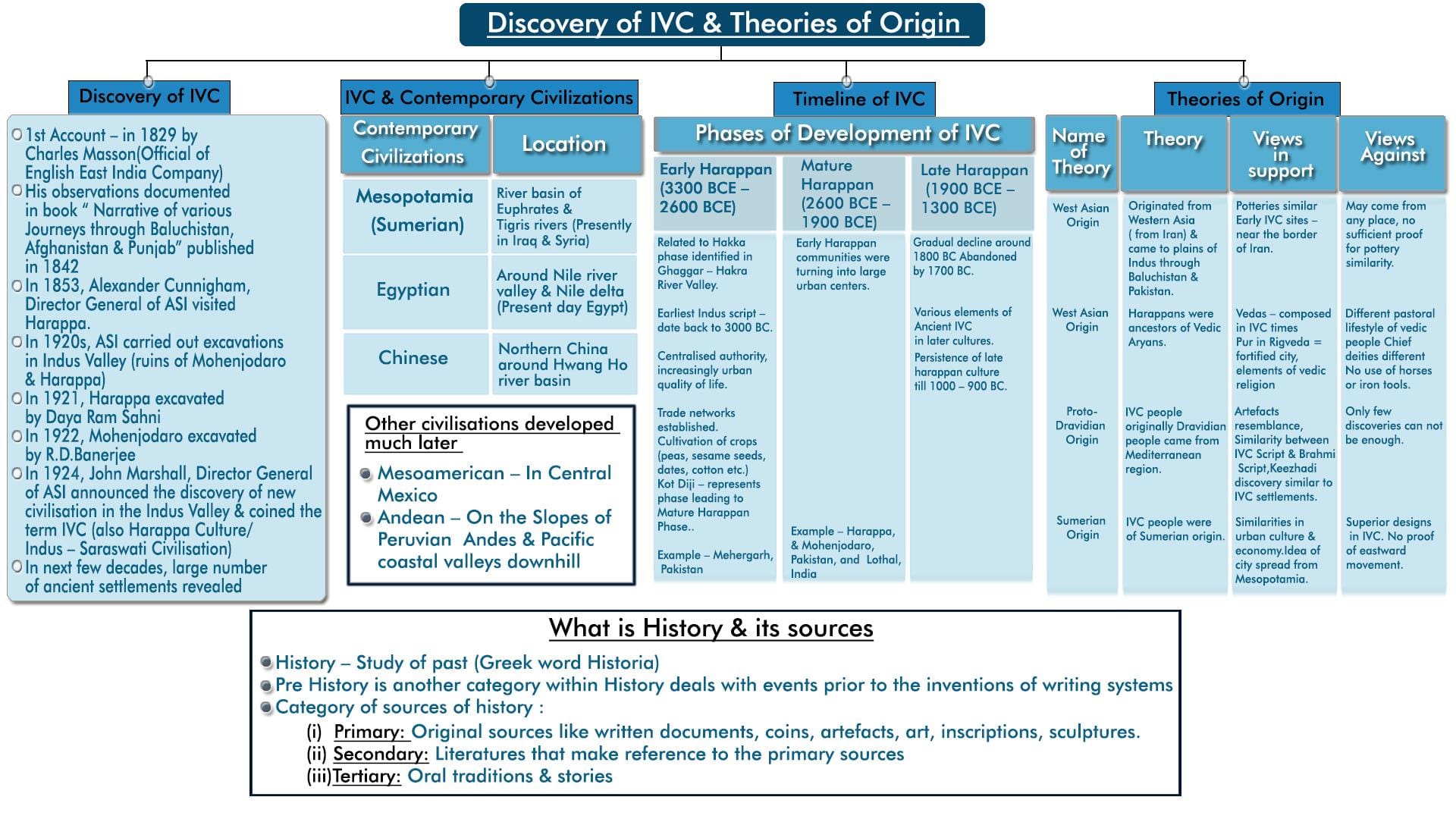 Discovery of IVC & Theories of Origin

Discovery of IVC

1st Account – in 1829 by Charles Masson(Official of English East India Company)
His observations documented in book " Narrative of various Journeys through Baluchistan, Afghanistan & Punjab" published in 1842
In 1853, Alexander Cunnigham, Director General of ASI visited Harappa.
In 1920s, ASI carried out excavations in Indus Valley (ruins of Mohenjodaro & Harappa)
In 1921, Harappa excavated by Daya Ram Sahni
In 1922, Mohenjodaro excavated by R.D.Banerjee
In 1924, John Marshall, Director General of ASI announced the discovery of new civilisation in the Indus Valley & coined the term IVC (also Harappa Culture/ Indus – Saraswati Civilisation)
In next few decades, large number of ancient settlements revealed

IVC & Contemporary Civilizations

| Contemporary Civilizations | Location |
|---|---|
| Mesopotamia (Sumerian) | River basin of Euphrates & Tigris rivers (Presently in Iraq & Syria) |
| Egyptian | Around Nile river valley & Nile delta (Present day Egypt) |
| Chinese | Northern China around Hwang Ho river basin |

Other civilisations developed much later
Mesoamerican – In Central Mexico
Andean – On the Slopes of Peruvian Andes & Pacific coastal valleys downhill

Timeline of IVC

Phases of Development of IVC

| Early Harappan (3300 BCE – 2600 BCE) | Mature Harappan (2600 BCE – 1900 BCE) | Late Harappan (1900 BCE – 1300 BCE) |
|---|---|---|
| Related to Hakka phase identified in Ghaggar – Hakra River Valley. Earliest Indus script – date back to 3000 BC. Centralised authority, increasingly urban quality of life. Trade networks established. Cultivation of crops (peas, sesame seeds, dates, cotton etc.) Kot Diji – represents phase leading to Mature Harappan Phase.. Example – Mehergarh, Pakistan | Early Harappan communities were turning into large urban centers. Example – Harappa, & Mohenjodaro, Pakistan, and Lothal, India | Gradual decline around 1800 BC Abandoned by 1700 BC. Various elements of Ancient IVC in later cultures. Persistence of late harappan culture till 1000 – 900 BC. |

Theories of Origin

| Name of Theory | Theory | Views in support | Views Against |
|---|---|---|---|
| West Asian Origin | Originated from Western Asia ( from Iran) & came to plains of Indus through Baluchistan & Pakistan. | Potteries similar Early IVC sites – near the border of Iran. | May come from any place, no sufficient proof for pottery similarity. |
| West Asian Origin | Harappans were ancestors of Vedic Aryans. | Vedas – composed in IVC times Pur in Rigveda = fortified city, elements of vedic religion | Different pastoral lifestyle of vedic people Chief deities different No use of horses or iron tools. |
| Proto-Dravidian Origin | IVC people originally Dravidian people came from Mediterranean region. | Artefacts resemblance, Similarity between IVC Script & Brahmi Script,Keezhadi discovery similar to IVC settlements. | Only few discoveries can not be enough. |
| Sumerian Origin | IVC people were of Sumerian origin. | Similarities in urban culture & economy.Idea of city spread from Mesopotamia. | Superior designs in IVC. No proof of eastward movement. |

What is History & its sources

History – Study of past (Greek word Historia)
Pre History is another category within History deals with events prior to the inventions of writing systems
Category of sources of history :
(i) Primary: Original sources like written documents, coins, artefacts, art, inscriptions, sculptures.
(ii) Secondary: Literatures that make reference to the primary sources
(iii)Tertiary: Oral traditions & stories